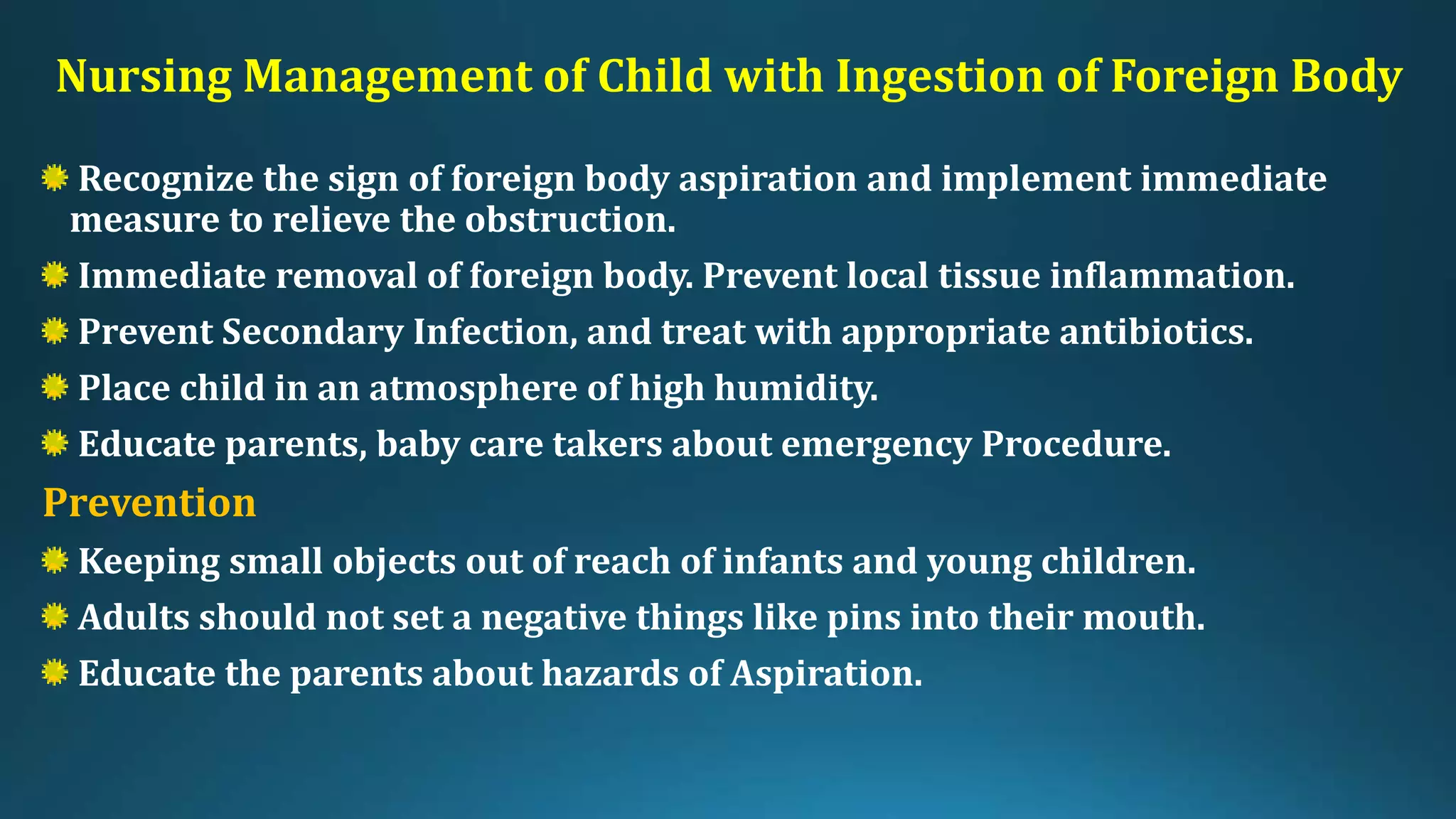 Nursing Management of Child with Ingestion of Foreign Body

Recognize the sign of foreign body aspiration and implement immediate measure to relieve the obstruction.

Immediate removal of foreign body. Prevent local tissue inflammation.

Prevent Secondary Infection, and treat with appropriate antibiotics.

Place child in an atmosphere of high humidity.

Educate parents, baby care takers about emergency Procedure.

Prevention

Keeping small objects out of reach of infants and young children.

Adults should not set a negative things like pins into their mouth.

Educate the parents about hazards of Aspiration.